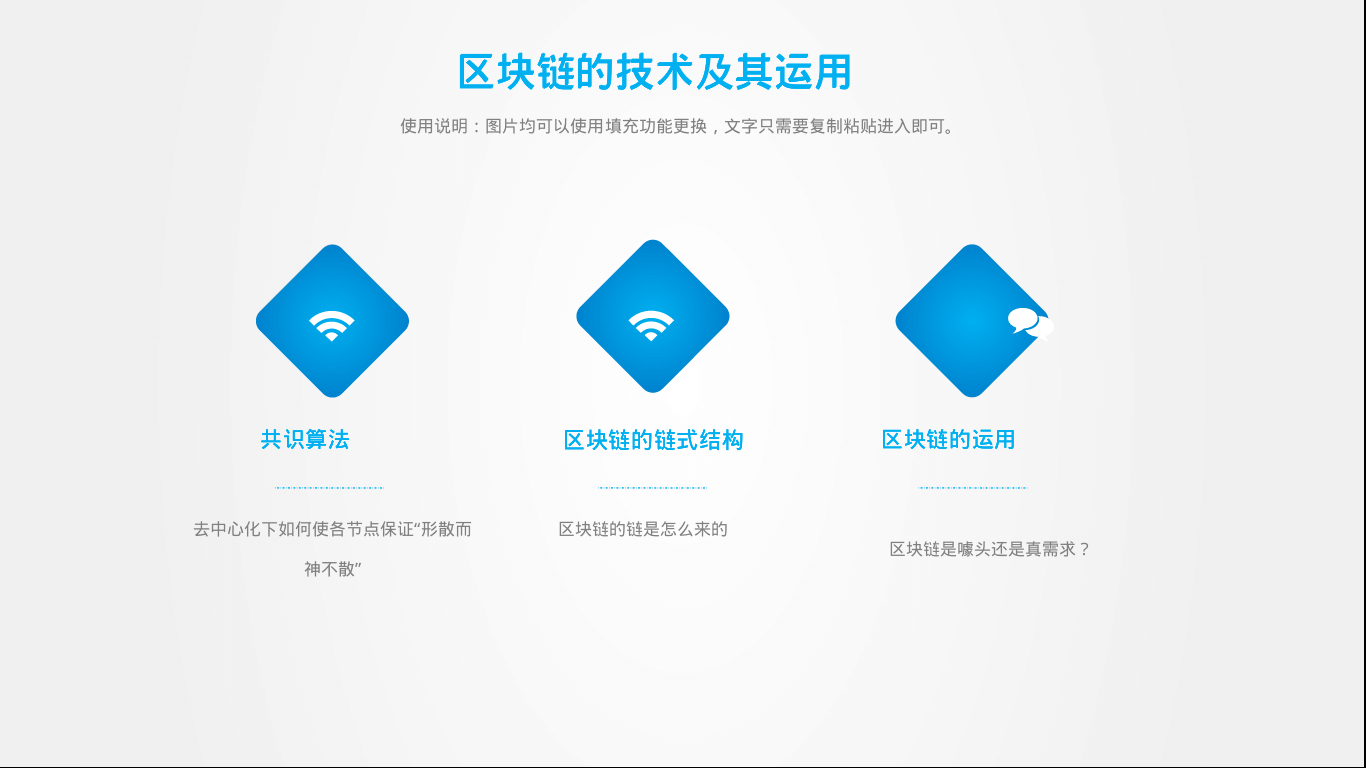 区块链的技术及其运用

使用说明：图片均可以使用填充功能更换，文字只需要复制粘贴进入即可。

共识算法

去中心化下如何使各节点保证“形散而神不散”

区块链的链式结构

区块链的链是怎么来的

区块链的运用

区块链是噱头还是真需求？